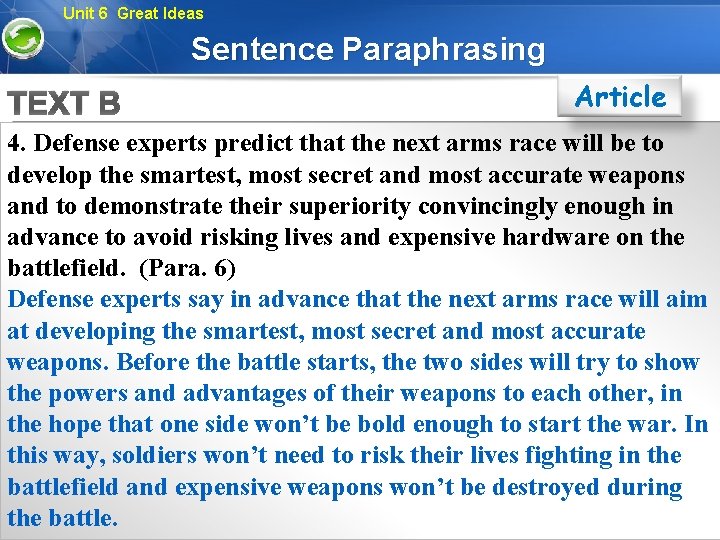 Unit 6 Great Ideas

Sentence Paraphrasing

TEXT B

Article

4. Defense experts predict that the next arms race will be to develop the smartest, most secret and most accurate weapons and to demonstrate their superiority convincingly enough in advance to avoid risking lives and expensive hardware on the battlefield. (Para. 6)

Defense experts say in advance that the next arms race will aim at developing the smartest, most secret and most accurate weapons. Before the battle starts, the two sides will try to show the powers and advantages of their weapons to each other, in the hope that one side won't be bold enough to start the war. In this way, soldiers won't need to risk their lives fighting in the battlefield and expensive weapons won't be destroyed during the battle.